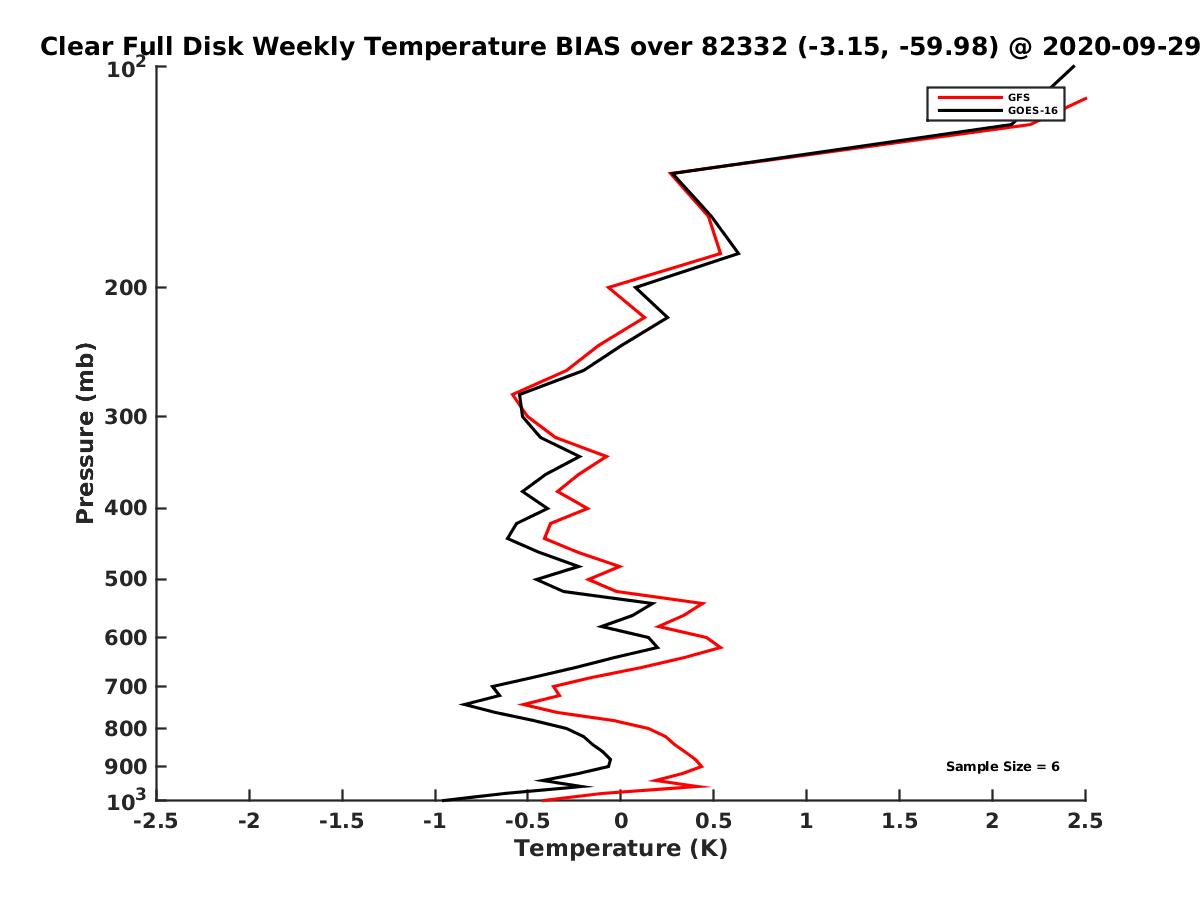 Clear Full Disk Weekly Temperature BIAS over 82332 (-3.15, -59.98) @ 2020-09-29

GFS
GOES-16

Pressure (mb)

$10^2$
200
300
400
500
600
700
800
900
$10^3$

Sample Size = 6

-2.5 -2 -1.5 -1 -0.5 0 0.5 1 1.5 2 2.5

Temperature (K)